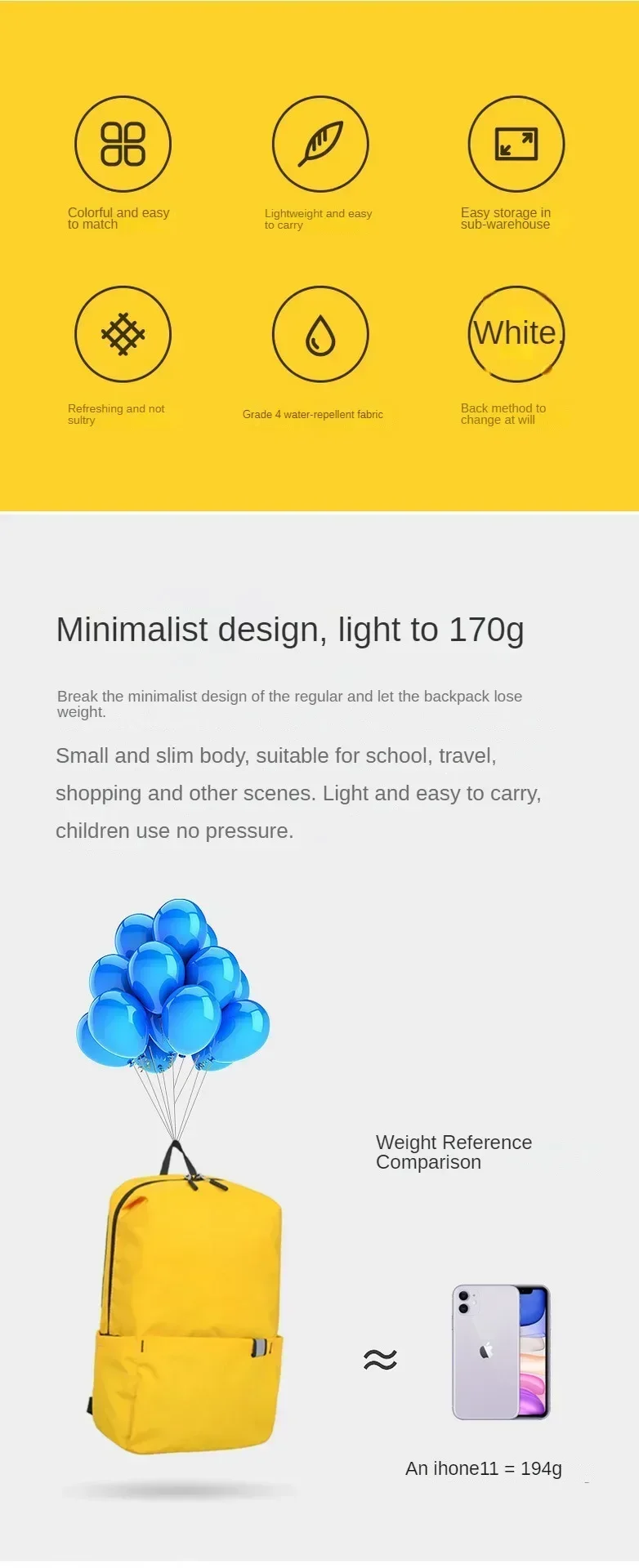 Colorful and easy to match

Lightweight and easy to carry

Easy storage in sub-warehouse

Refreshing and not sultry

Grade 4 water-repellent fabric

White

Back method to change at will

Minimalist design, light to 170g

Break the minimalist design of the regular and let the backpack lose weight.

Small and slim body, suitable for school, travel, shopping and other scenes. Light and easy to carry, children use no pressure.

Weight Reference Comparison

≈

An ihone11 = 194g